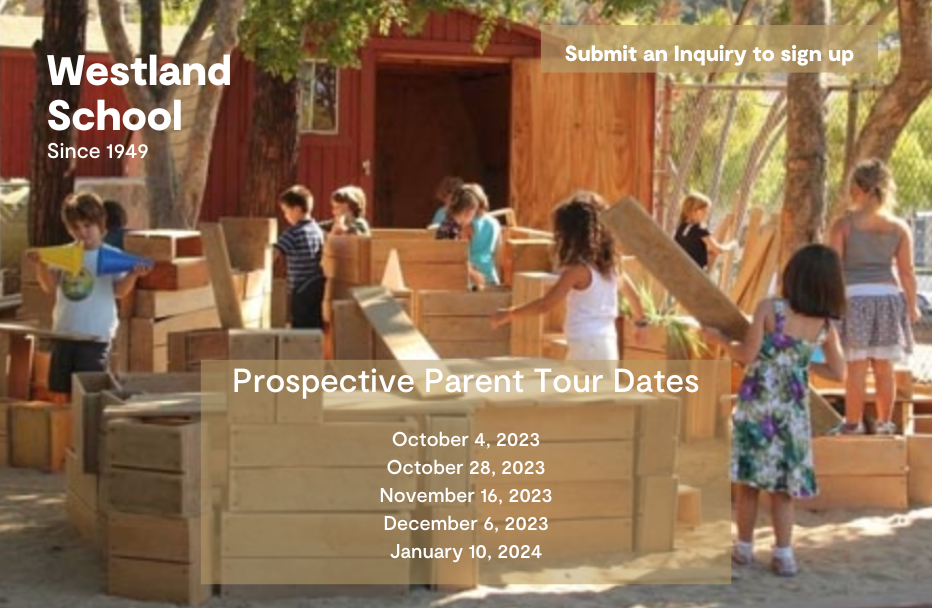 Westland School
Since 1949

Submit an Inquiry to sign up

Prospective Parent Tour Dates

October 4, 2023
October 28, 2023
November 16, 2023
December 6, 2023
January 10, 2024